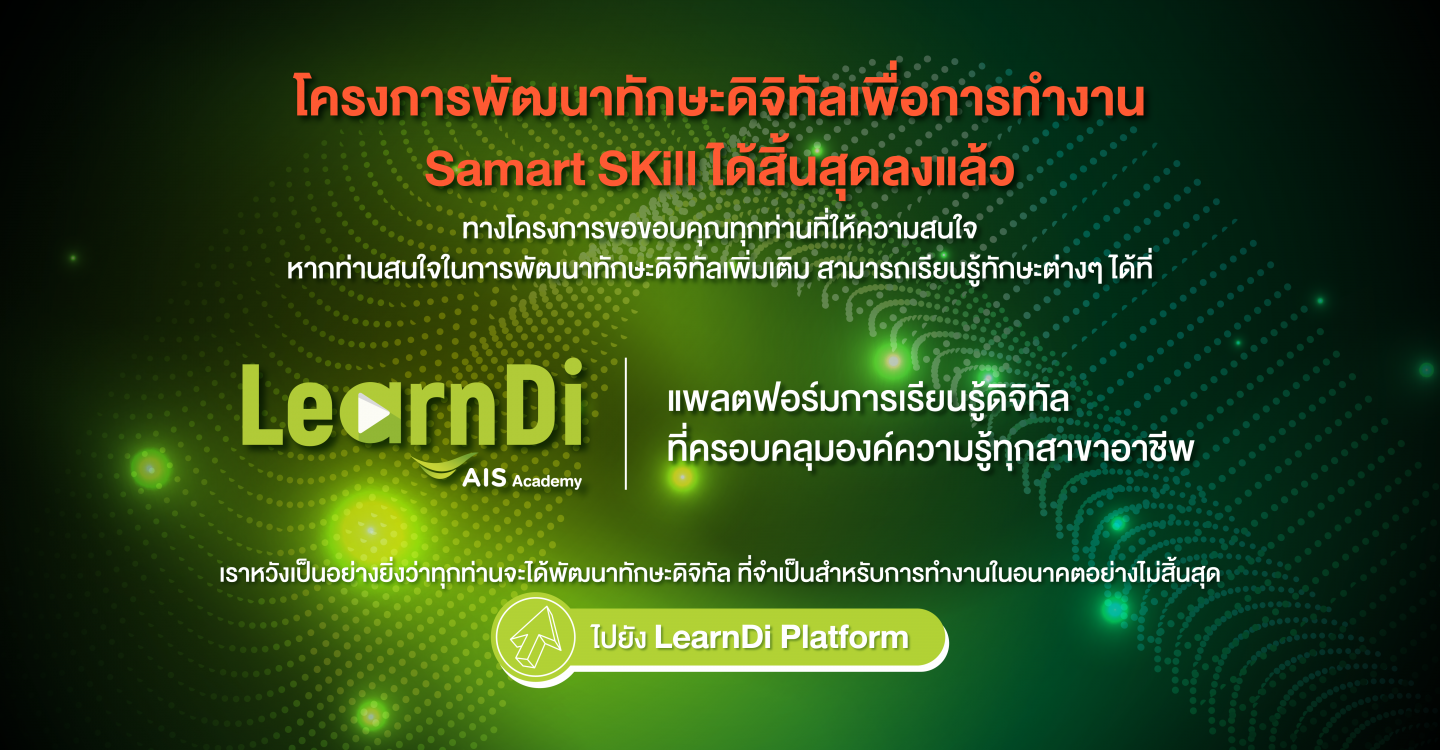 โครงการพัฒนาทักษะดิจิทัลเพื่อการทำงาน
Samart SKill ได้สิ้นสุดลงแล้ว

ทางโครงการขอขอบคุณทุกท่านที่ให้ความสนใจ
หากท่านสนใจในการพัฒนาทักษะดิจิทัลเพิ่มเติม สามารถเรียนรู้ทักษะต่างๆ ได้ที่

LearnDi
AIS Academy

แพลตฟอร์มการเรียนรู้ดิจิทัล
ที่ครอบคลุมองค์ความรู้ทุกสาขาอาชีพ

เราหวังเป็นอย่างยิ่งว่าทุกท่านจะได้พัฒนาทักษะดิจิทัล ที่จำเป็นสำหรับการทำงานในอนาคตอย่างไม่สิ้นสุด

ไปยัง LearnDi Platform